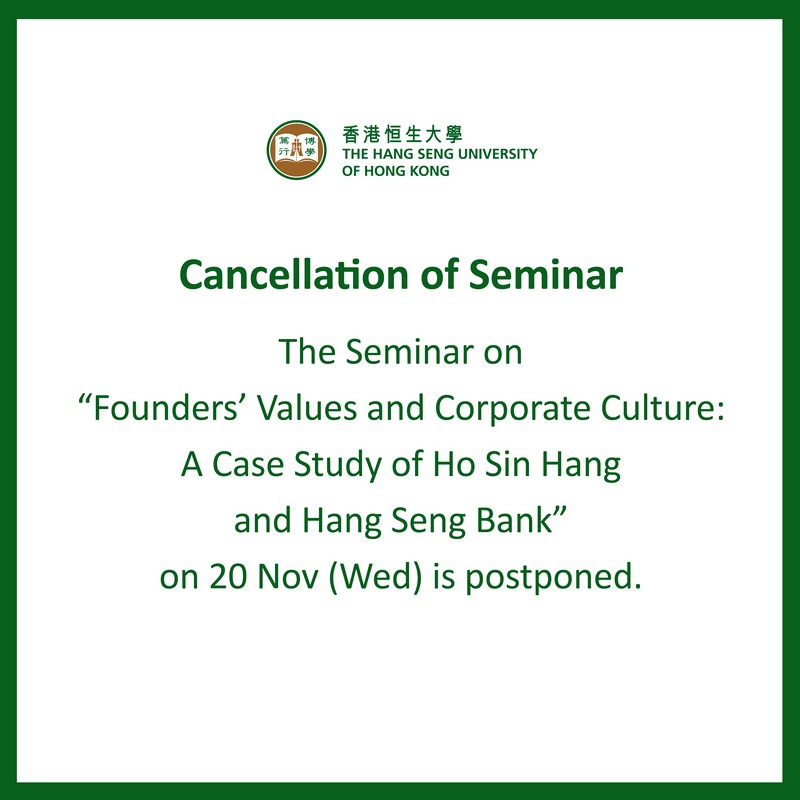 篤行 博學

香港恒生大學
THE HANG SENG UNIVERSITY OF HONG KONG

Cancellation of Seminar

The Seminar on “Founders’ Values and Corporate Culture: A Case Study of Ho Sin Hang and Hang Seng Bank” on 20 Nov (Wed) is postponed.